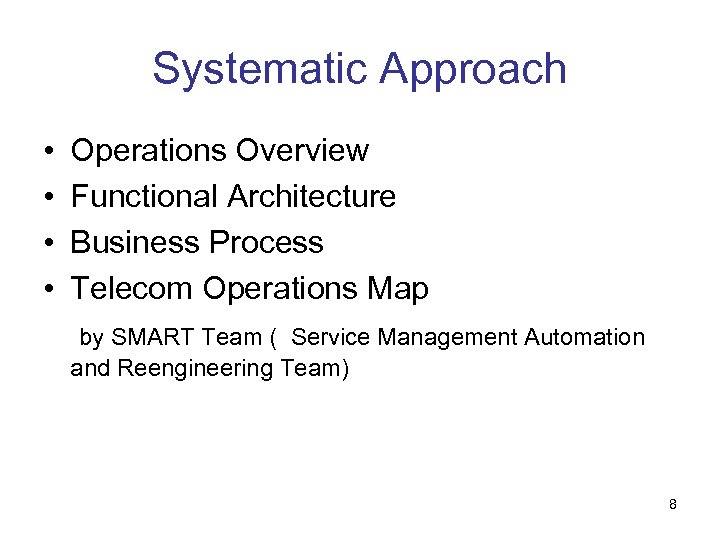 Systematic Approach

• Operations Overview
• Functional Architecture
• Business Process
• Telecom Operations Map

by SMART Team ( Service Management Automation and Reengineering Team)

8